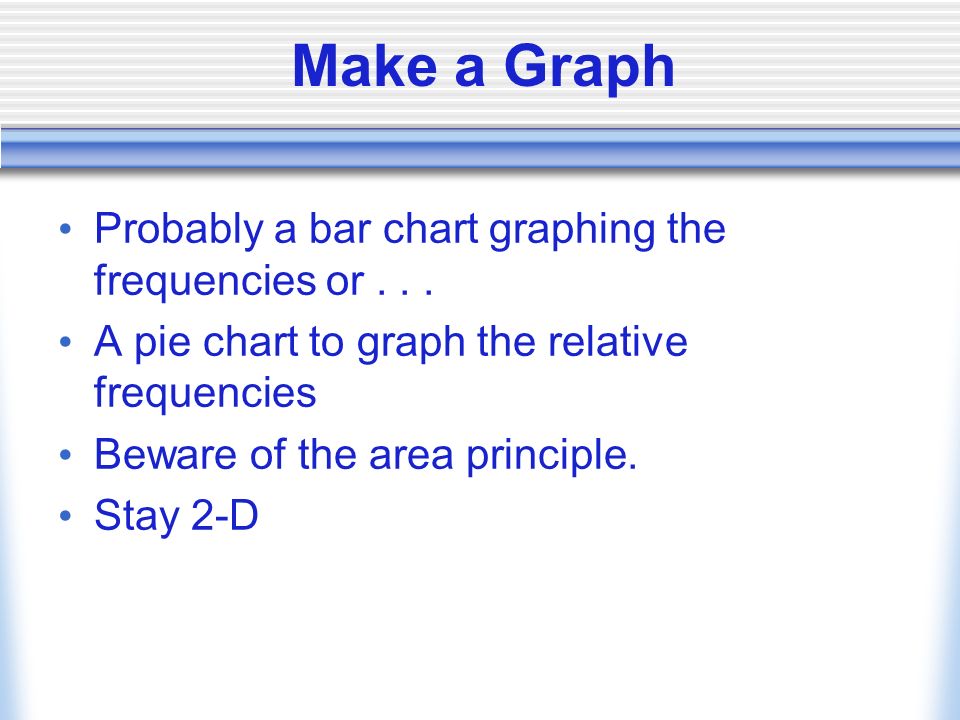 Make a Graph

• Probably a bar chart graphing the frequencies or . . .
• A pie chart to graph the relative frequencies
• Beware of the area principle.
• Stay 2-D